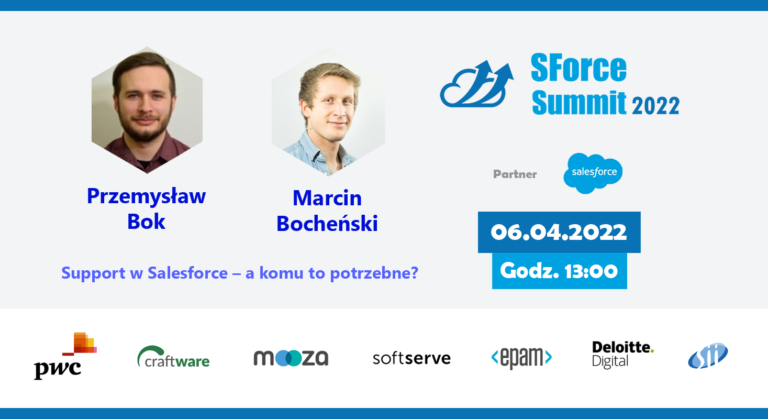 Przemysław Bok

Marcin Bocheński

Support w Salesforce – a komu to potrzebne?

SForce Summit 2022

Partner salesforce

06.04.2022

Godz. 13:00

pwc craftware mooza softserve <epam> Deloitte. Digital sii